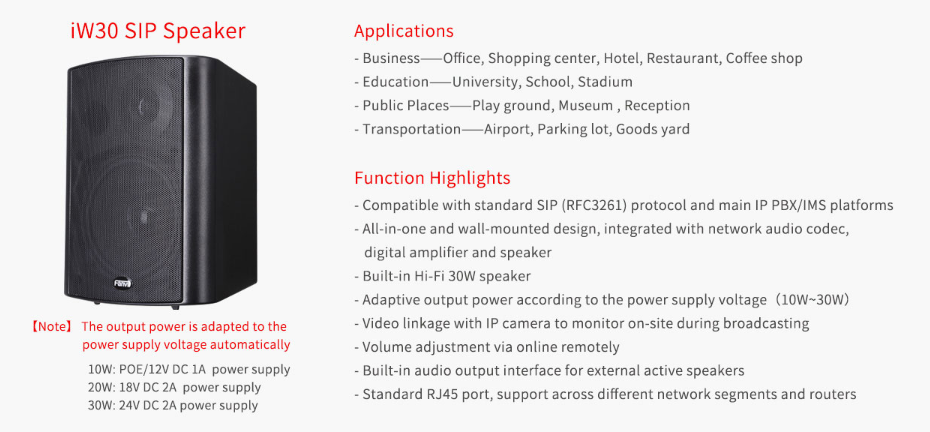 iW30 SIP Speaker

【Note】 The output power is adapted to the power supply voltage automatically

10W: POE/12V DC 1A power supply
20W: 18V DC 2A power supply
30W: 24V DC 2A power supply

Applications

- Business——Office, Shopping center, Hotel, Restaurant, Coffee shop
- Education——University, School, Stadium
- Public Places——Play ground, Museum , Reception
- Transportation——Airport, Parking lot, Goods yard

Function Highlights

- Compatible with standard SIP (RFC3261) protocol and main IP PBX/IMS platforms
- All-in-one and wall-mounted design, integrated with network audio codec, digital amplifier and speaker
- Built-in Hi-Fi 30W speaker
- Adaptive output power according to the power supply voltage（10W~30W）
- Video linkage with IP camera to monitor on-site during broadcasting
- Volume adjustment via online remotely
- Built-in audio output interface for external active speakers
- Standard RJ45 port, support across different network segments and routers